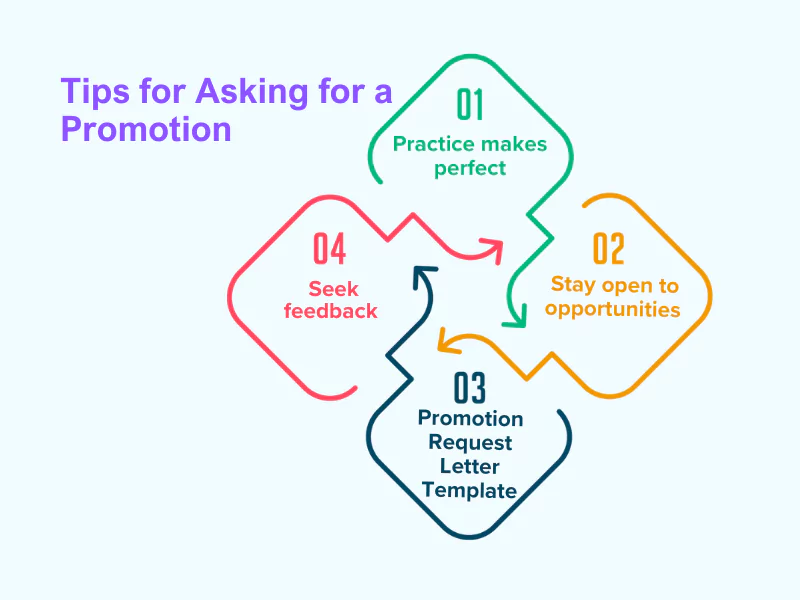 Tips for Asking for a Promotion

01
Practice makes perfect

02
Stay open to opportunities

03
Promotion Request Letter Template

04
Seek feedback